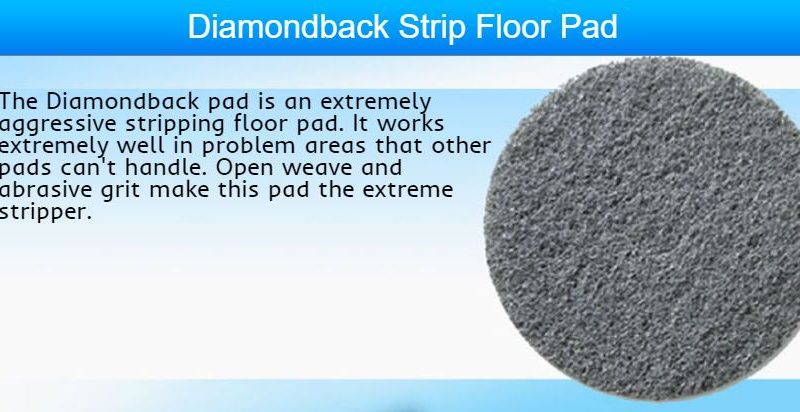 Diamondback Strip Floor Pad

The Diamondback pad is an extremely aggressive stripping floor pad. It works extremely well in problem areas that other pads can't handle. Open weave and abrasive grit make this pad the extreme stripper.